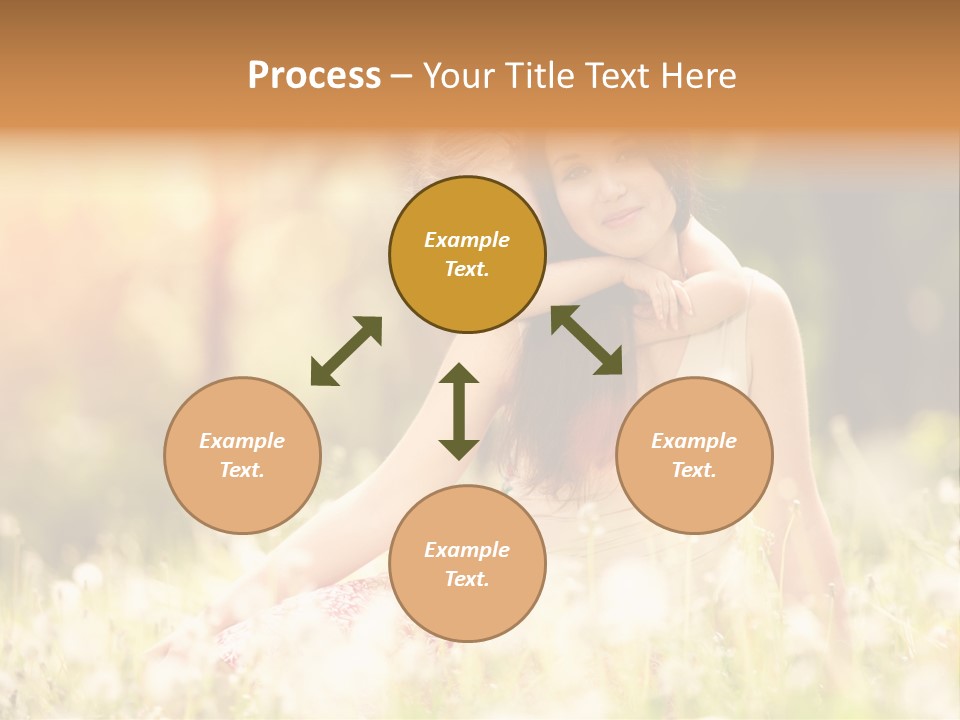 Process – Your Title Text Here

Example Text.

Example Text.

Example Text.

Example Text.